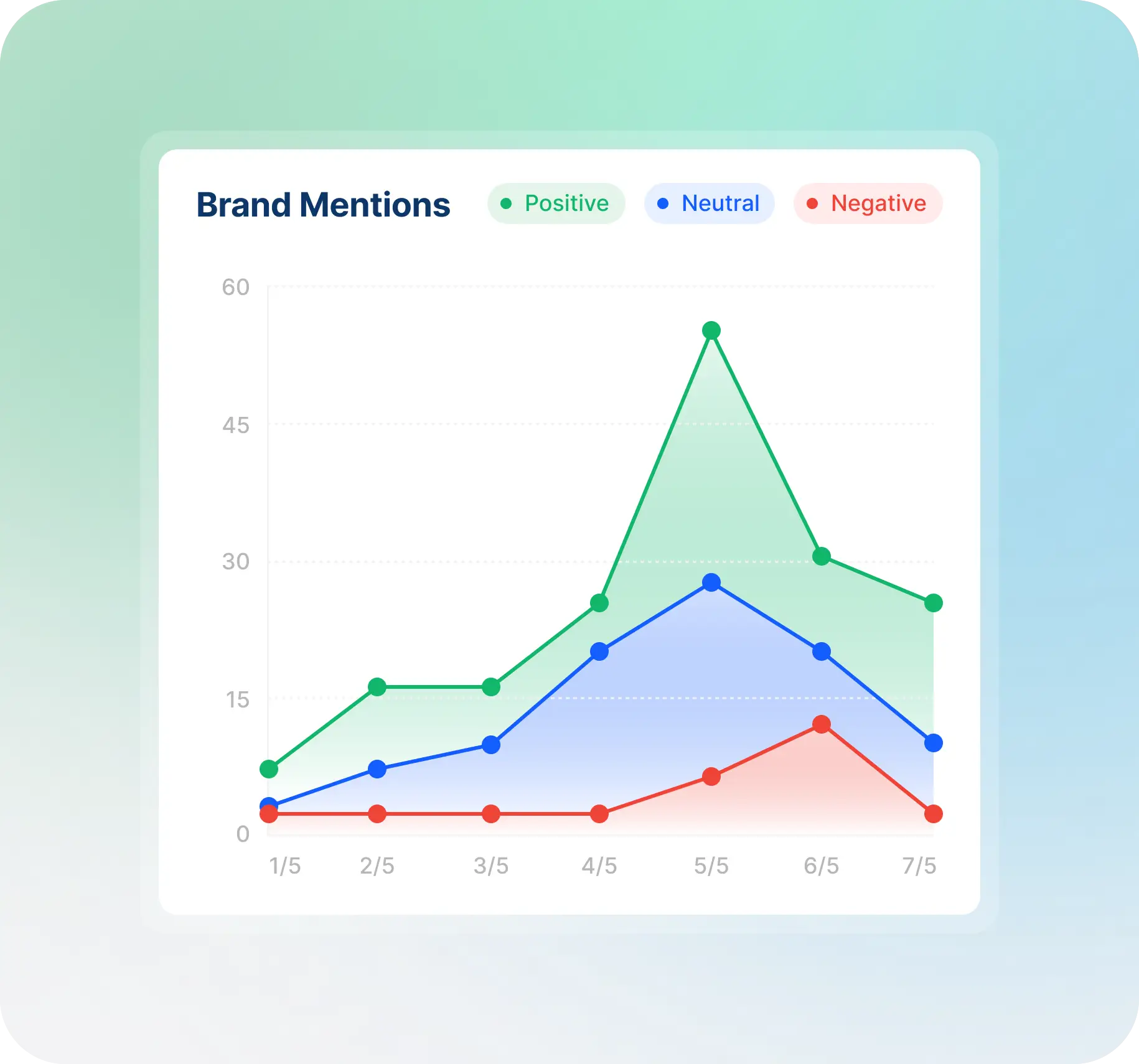 Brand Mentions

Positive
Neutral
Negative

60
45
30
15
0

1/5
2/5
3/5
4/5
5/5
6/5
7/5